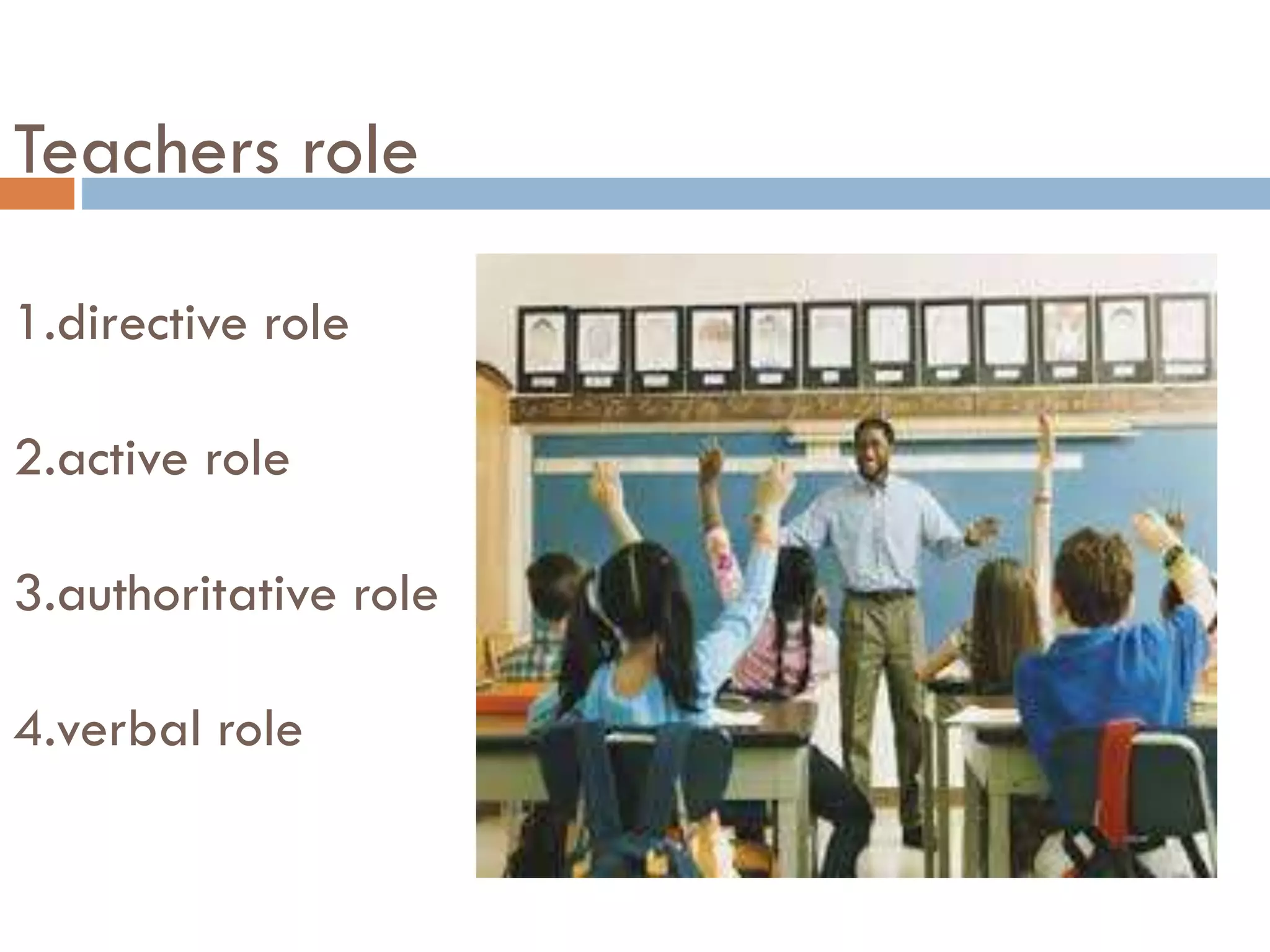 Teachers role

1.directive role

2.active role

3.authoritative role

4.verbal role